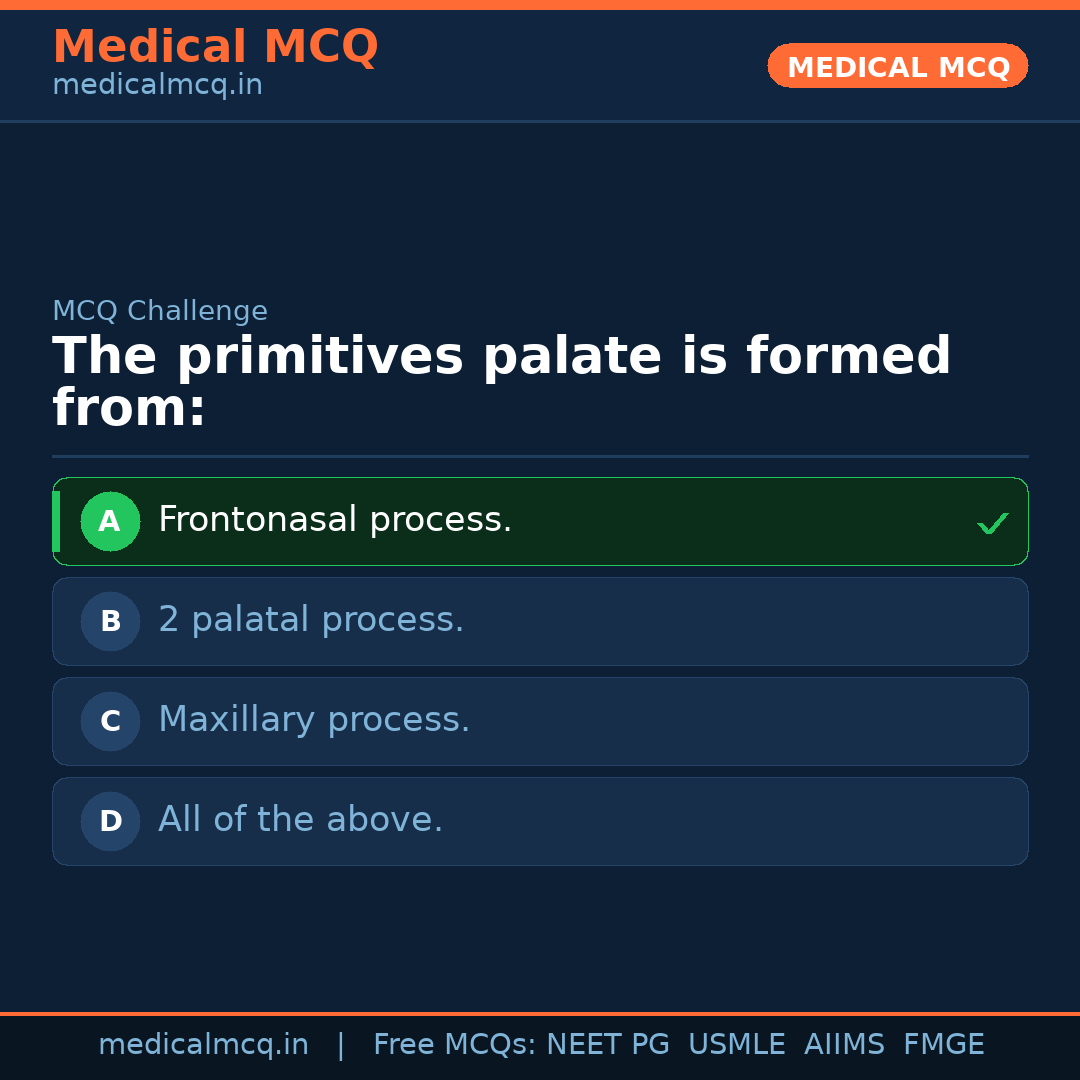 Medical MCQ
medicalmcq.in

MEDICAL MCQ

MCQ Challenge

The primitives palate is formed from:

A Frontonasal process. ✓

B 2 palatal process.

C Maxillary process.

D All of the above.

medicalmcq.in | Free MCQs: NEET PG USMLE AIIMS FMGE